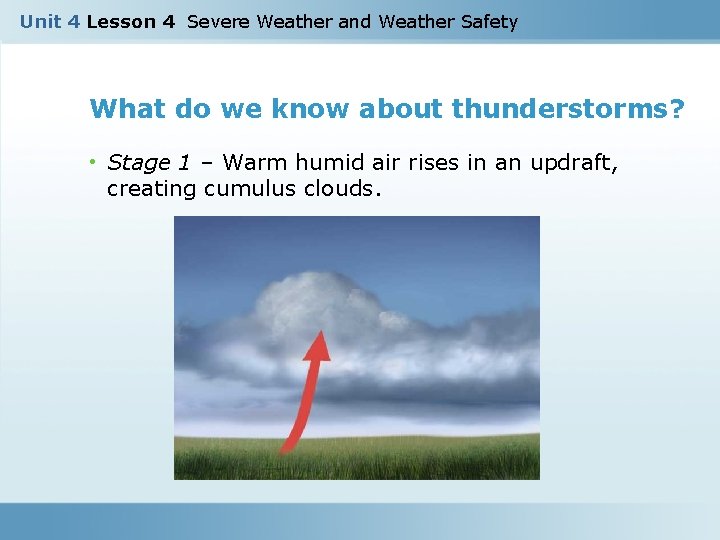 Unit 4 Lesson 4 Severe Weather and Weather Safety

What do we know about thunderstorms?

• Stage 1 – Warm humid air rises in an updraft, creating cumulus clouds.